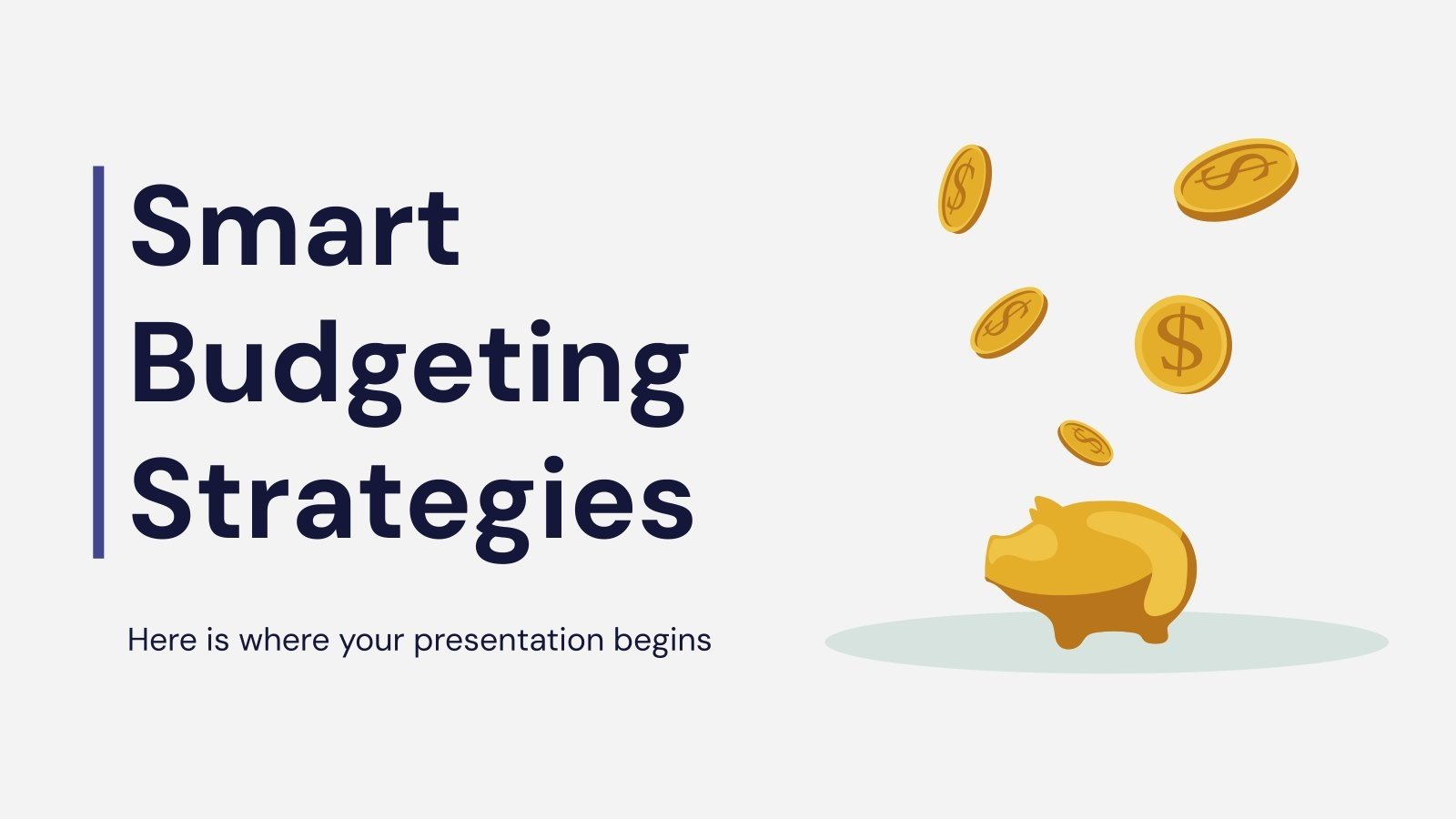 Smart Budgeting Strategies

Here is where your presentation begins